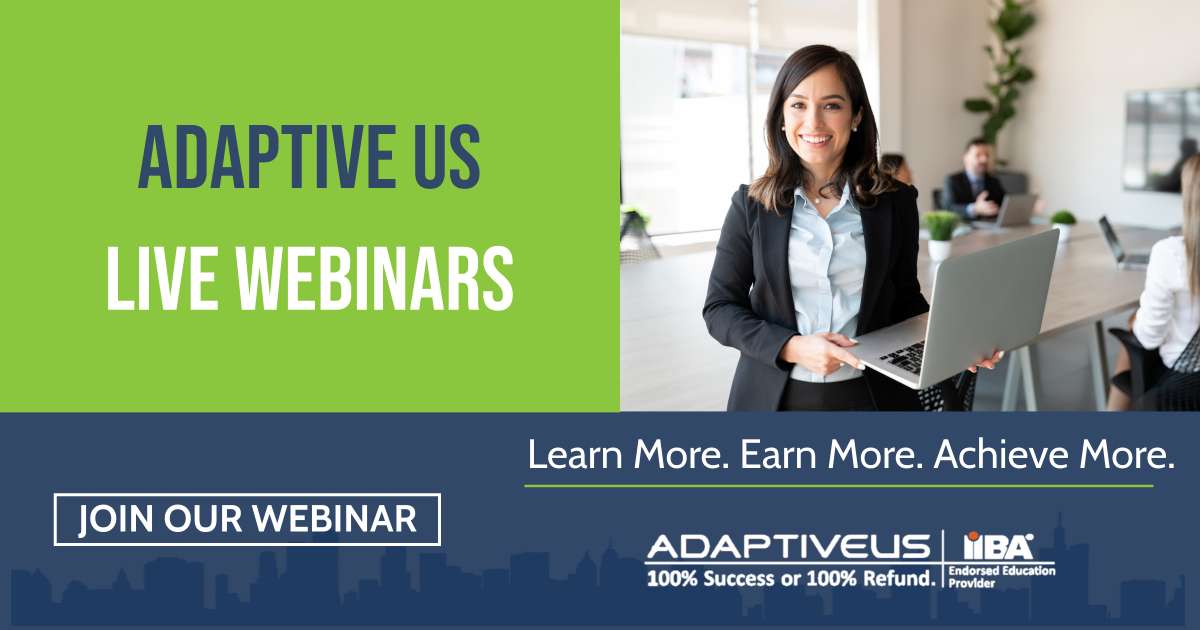 ADAPTIVE US
LIVE WEBINARS

Learn More. Earn More. Achieve More.

JOIN OUR WEBINAR

ADAPTIVEUS
100% Success or 100% Refund.

IIBA
Endorsed Education Provider